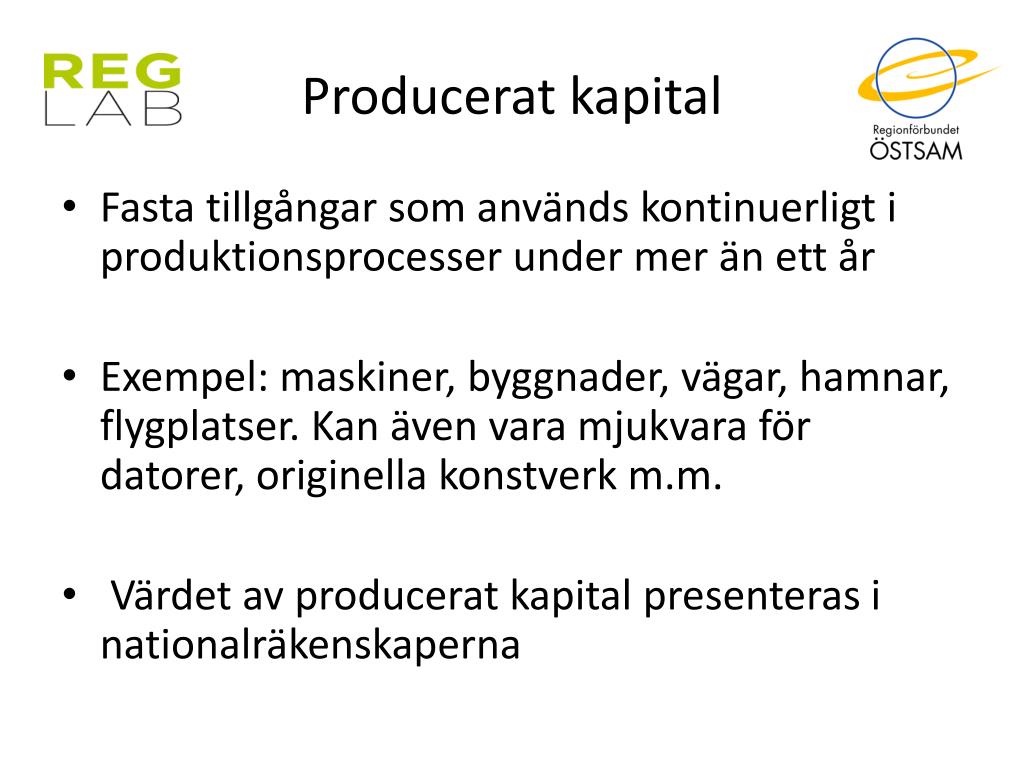 REG
LAB

Producerat kapital

Regionförbundet
ÖSTSAM

• Fasta tillgångar som används kontinuerligt i produktionsprocesser under mer än ett år

• Exempel: maskiner, byggnader, vägar, hamnar, flygplatser. Kan även vara mjukvara för datorer, originella konstverk m.m.

• Värdet av producerat kapital presenteras i nationalräkenskaperna